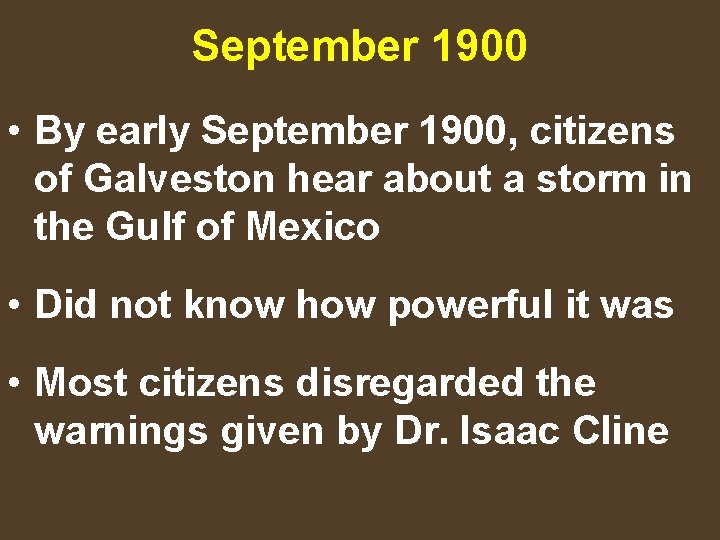 September 1900

• By early September 1900, citizens of Galveston hear about a storm in the Gulf of Mexico

• Did not know how powerful it was

• Most citizens disregarded the warnings given by Dr. Isaac Cline